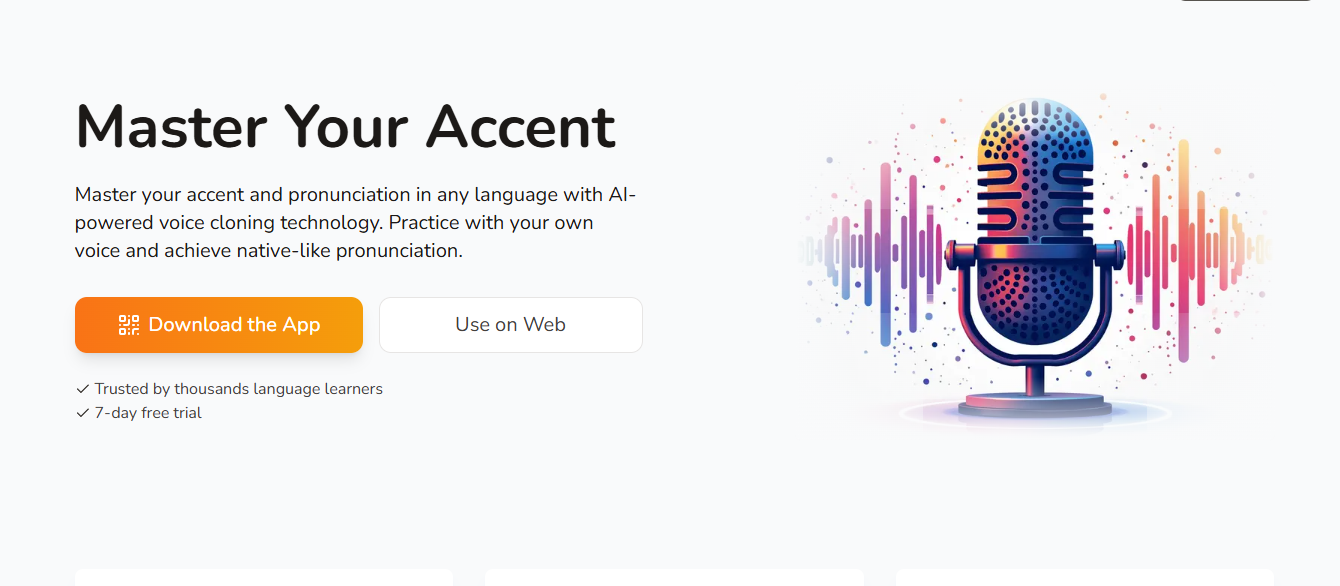 Master Your Accent

Master your accent and pronunciation in any language with AI-powered voice cloning technology. Practice with your own voice and achieve native-like pronunciation.

Download the App

Use on Web

✓ Trusted by thousands language learners
✓ 7-day free trial